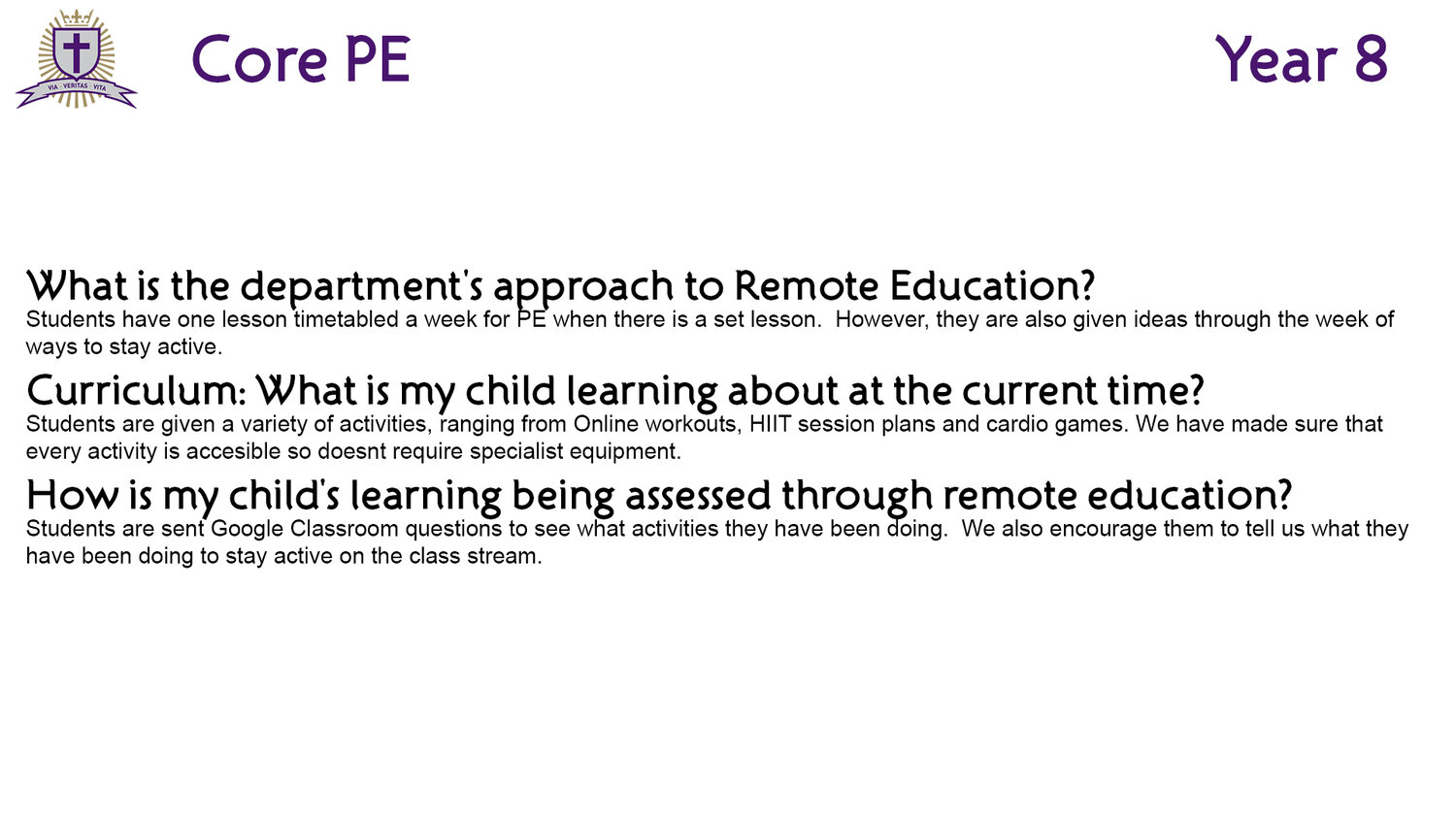 VIA · VERITAS · VITA

Core PE

Year 8

What is the department's approach to Remote Education?
Students have one lesson timetabled a week for PE when there is a set lesson. However, they are also given ideas through the week of ways to stay active.

Curriculum: What is my child learning about at the current time?
Students are given a variety of activities, ranging from Online workouts, HIIT session plans and cardio games. We have made sure that every activity is accesible so doesnt require specialist equipment.

How is my child's learning being assessed through remote education?
Students are sent Google Classroom questions to see what activities they have been doing. We also encourage them to tell us what they have been doing to stay active on the class stream.